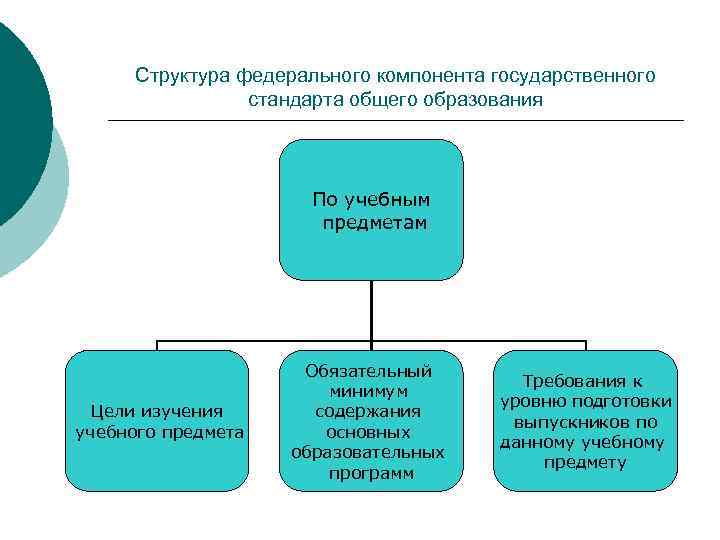 Структура федерального компонента государственного стандарта общего образования

По учебным предметам

Цели изучения учебного предмета

Обязательный минимум содержания основных образовательных программ

Требования к уровню подготовки выпускников по данному учебному предмету